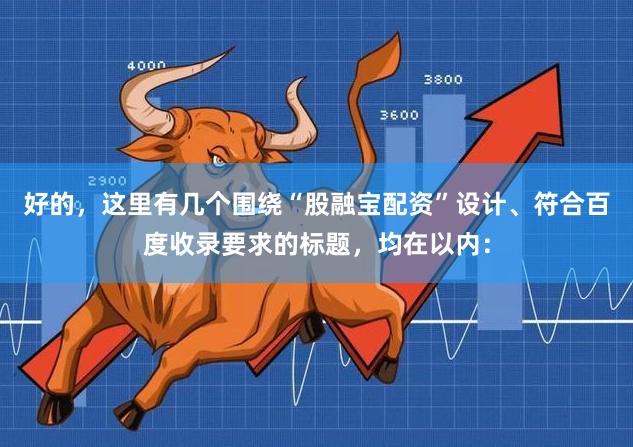 4000

3800

3600

2900

好的，这里有几个围绕“股融宝配资”设计、符合百度收录要求的标题，均在以内：